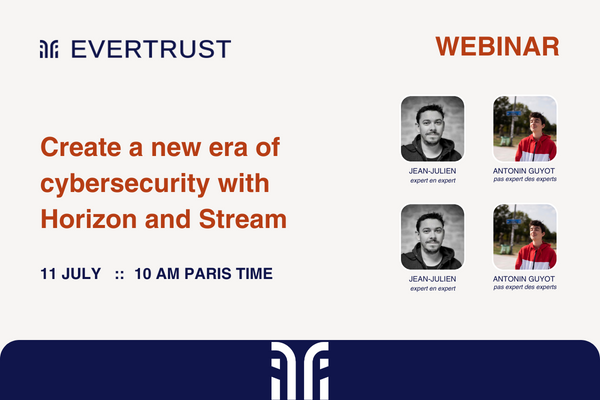 EVERTRUST

WEBINAR

Create a new era of cybersecurity with Horizon and Stream

11 JULY :: 10 AM PARIS TIME

JEAN-JULIEN
expert en expert

ANTONIN GUYOT
pas expert des experts

JEAN-JULIEN
expert en expert

ANTONIN GUYOT
pas expert des experts